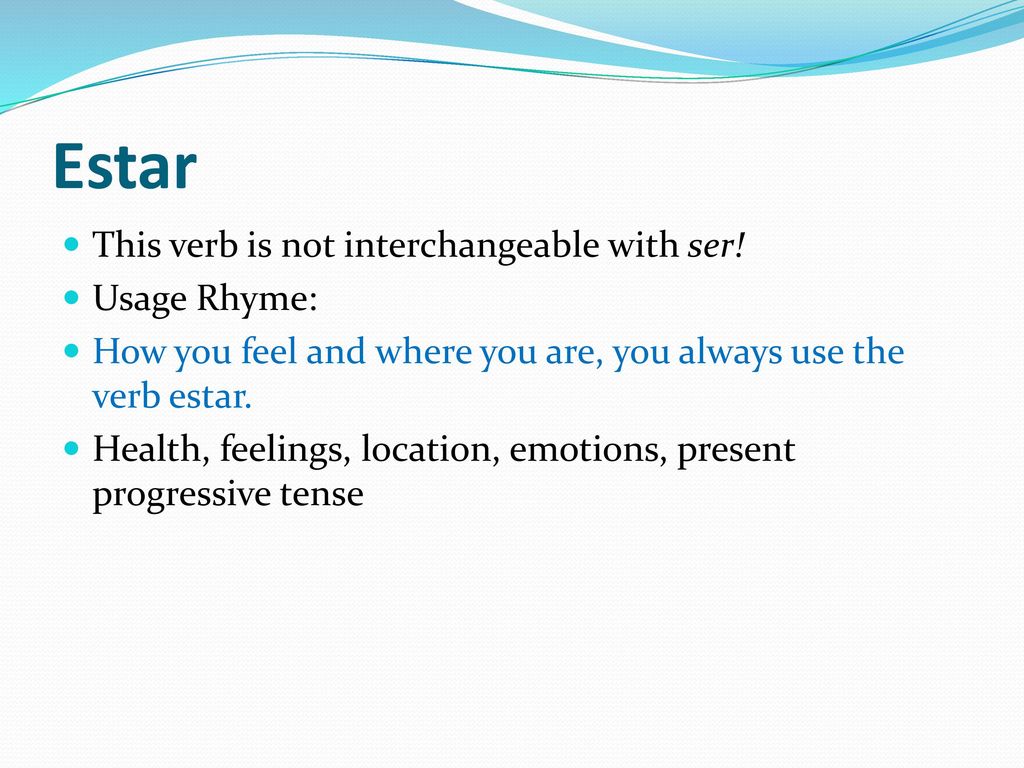 Estar

This verb is not interchangeable with ser!

Usage Rhyme:

How you feel and where you are, you always use the verb estar.

Health, feelings, location, emotions, present progressive tense